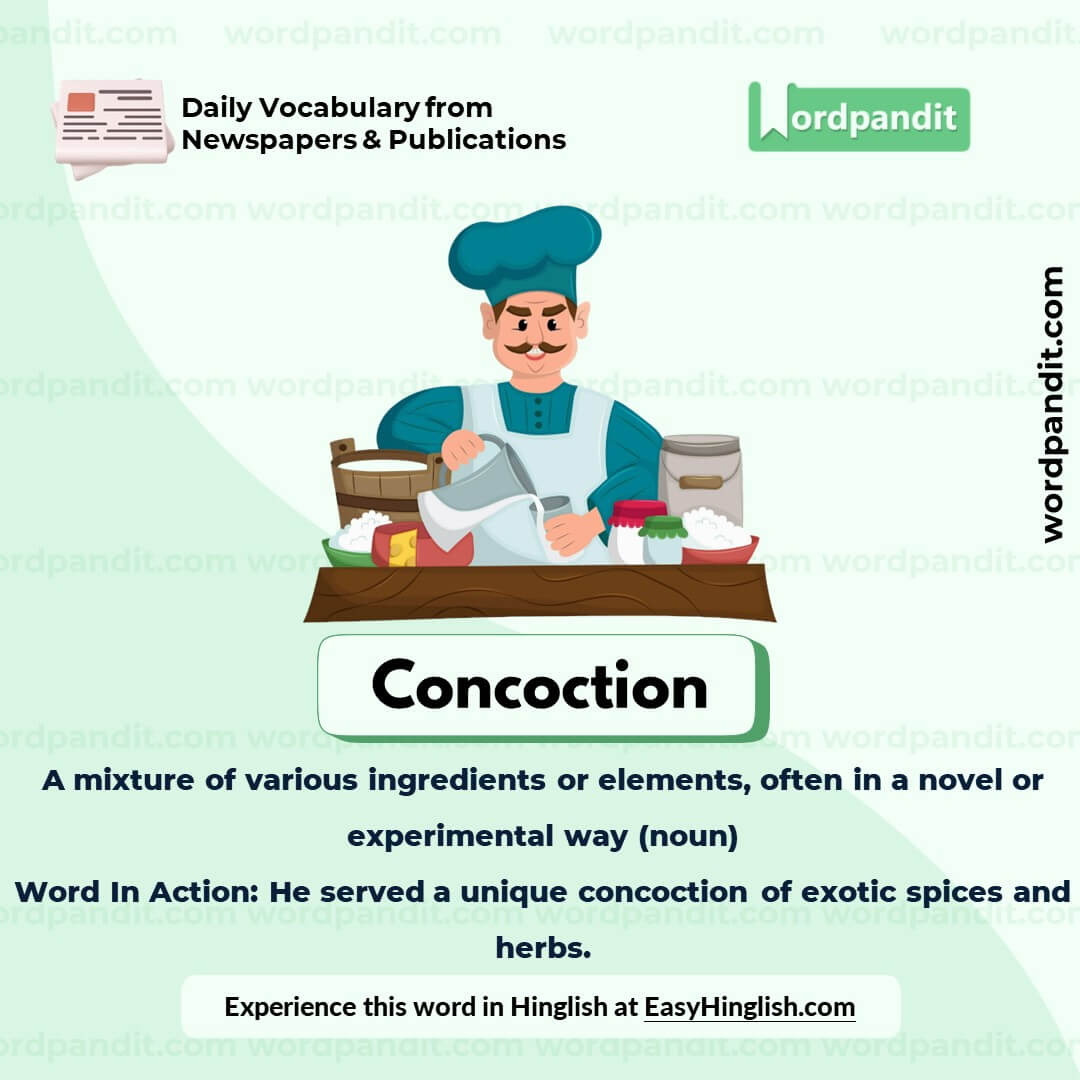 Daily Vocabulary from Newspapers & Publications

Wordpandit

wordpandit.com

Concoction

A mixture of various ingredients or elements, often in a novel or experimental way (noun)

Word In Action: He served a unique concoction of exotic spices and herbs.

Experience this word in Hinglish at EasyHinglish.com